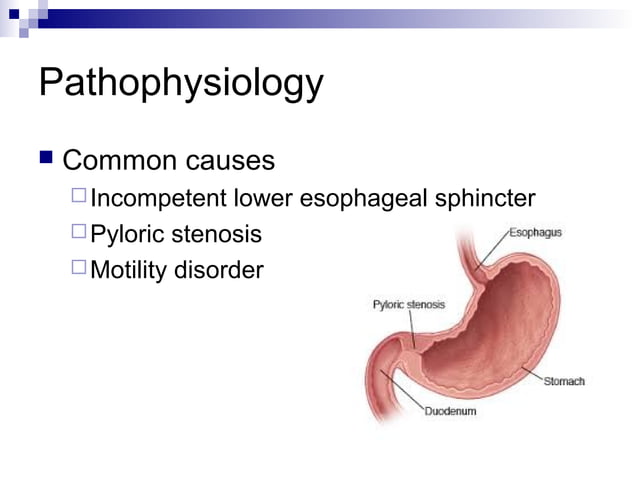 Pathophysiology

Common causes

Incompetent lower esophageal sphincter

Pyloric stenosis

Motility disorder

Esophagus

Pyloric stenosis

Stomach

Duodenum